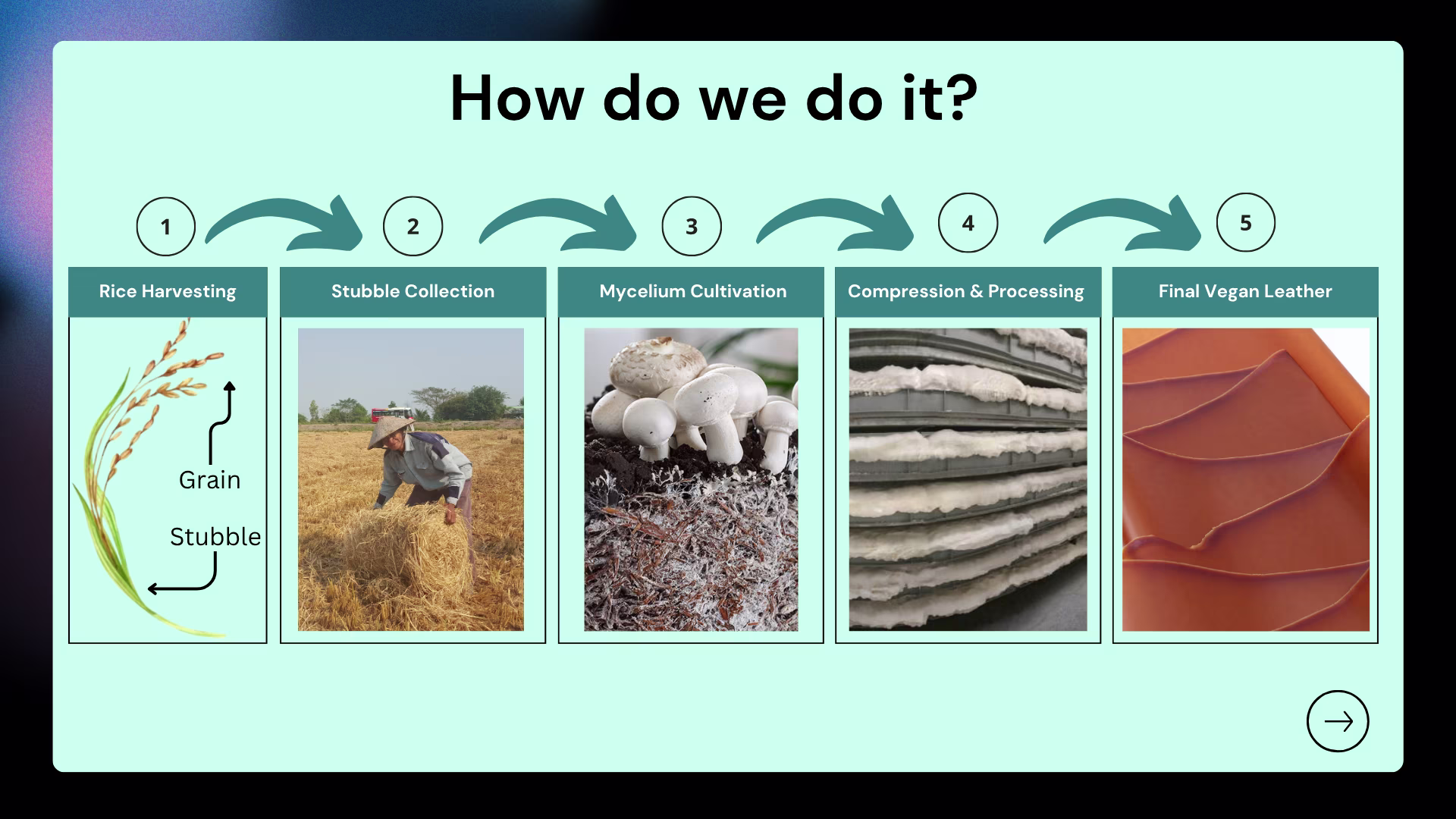 How do we do it?

1

Rice Harvesting

Grain

Stubble

2

Stubble Collection

3

Mycelium Cultivation

4

Compression & Processing

5

Final Vegan Leather